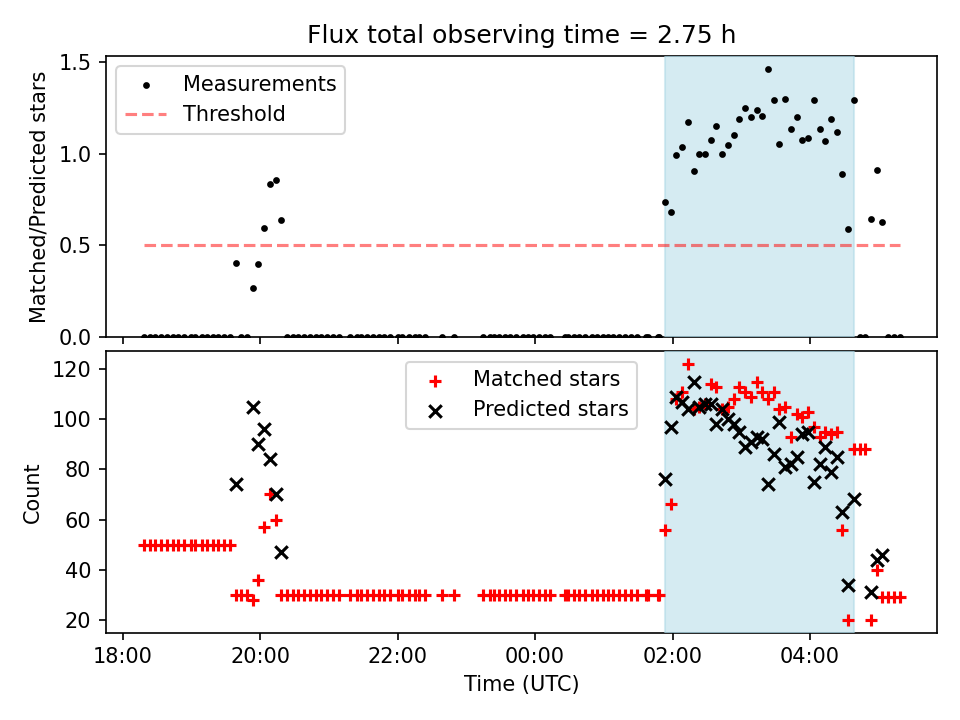 Flux total observing time = 2.75 h

Measurements
Threshold

Matched/Predicted stars

1.5
1.0
0.5
0.0

Matched stars
Predicted stars

Count

120
100
80
60
40
20

18:00
20:00
22:00
00:00
02:00
04:00

Time (UTC)